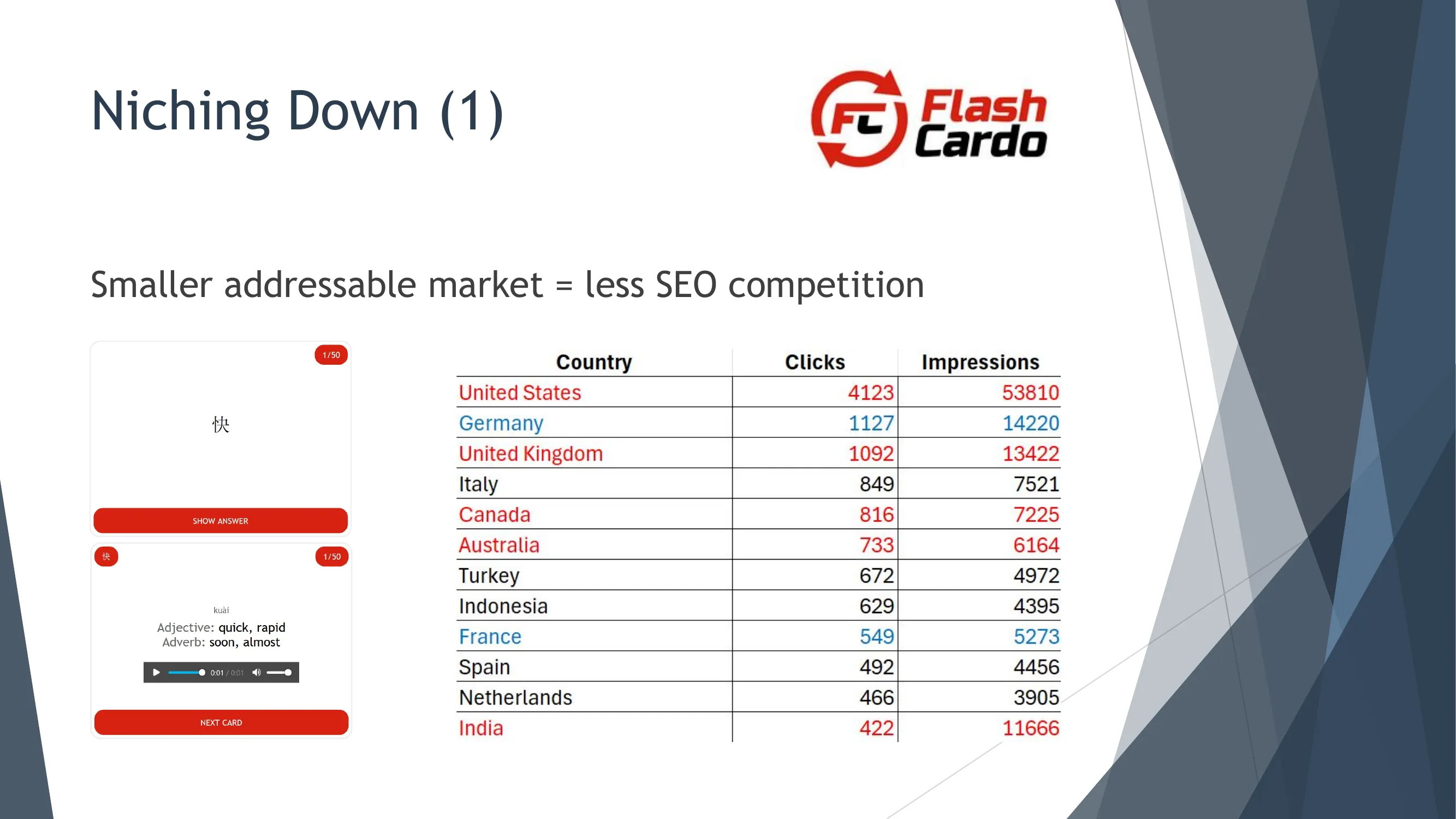 Niching Down (1)

FC Flash Cardo

Smaller addressable market = less SEO competition

1/50

快

SHOW ANSWER

快

1/50

kuài

Adjective: quick, rapid
Adverb: soon, almost

0:01 / 0:01

NEXT CARD

| Country | Clicks | Impressions |
|---|---|---|
| United States | 4123 | 53810 |
| Germany | 1127 | 14220 |
| United Kingdom | 1092 | 13422 |
| Italy | 849 | 7521 |
| Canada | 816 | 7225 |
| Australia | 733 | 6164 |
| Turkey | 672 | 4972 |
| Indonesia | 629 | 4395 |
| France | 549 | 5273 |
| Spain | 492 | 4456 |
| Netherlands | 466 | 3905 |
| India | 422 | 11666 |